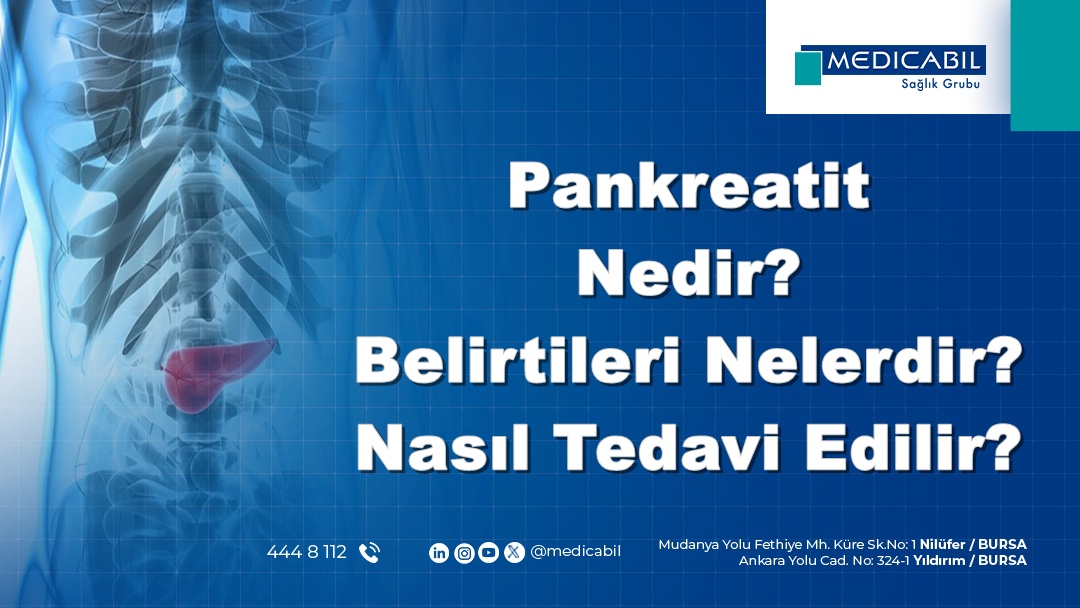 MEDICABIL
Sağlık Grubu

Pankreatit Nedir?
Belirtileri Nelerdir?
Nasıl Tedavi Edilir?

444 8 112

@medicabil

Mudanya Yolu Fethiye Mh. Küre Sk.No: 1 Nilüfer / BURSA
Ankara Yolu Cad. No: 324-1 Yıldırım / BURSA